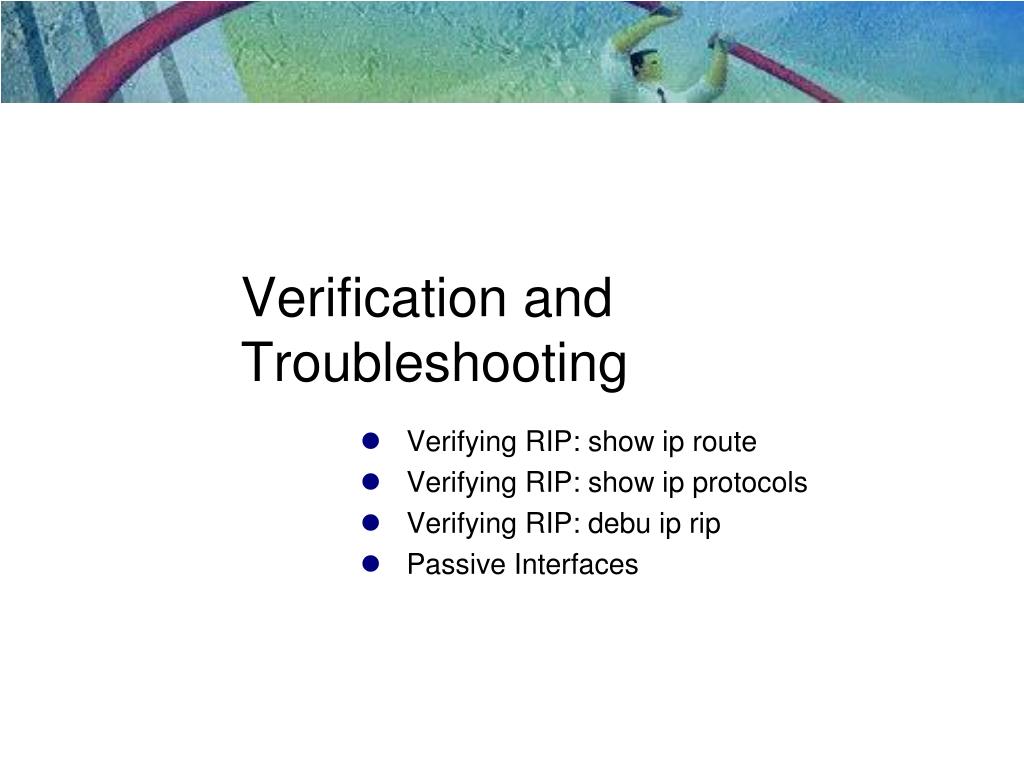 Verification and Troubleshooting

- Verifying RIP: show ip route
- Verifying RIP: show ip protocols
- Verifying RIP: debu ip rip
- Passive Interfaces